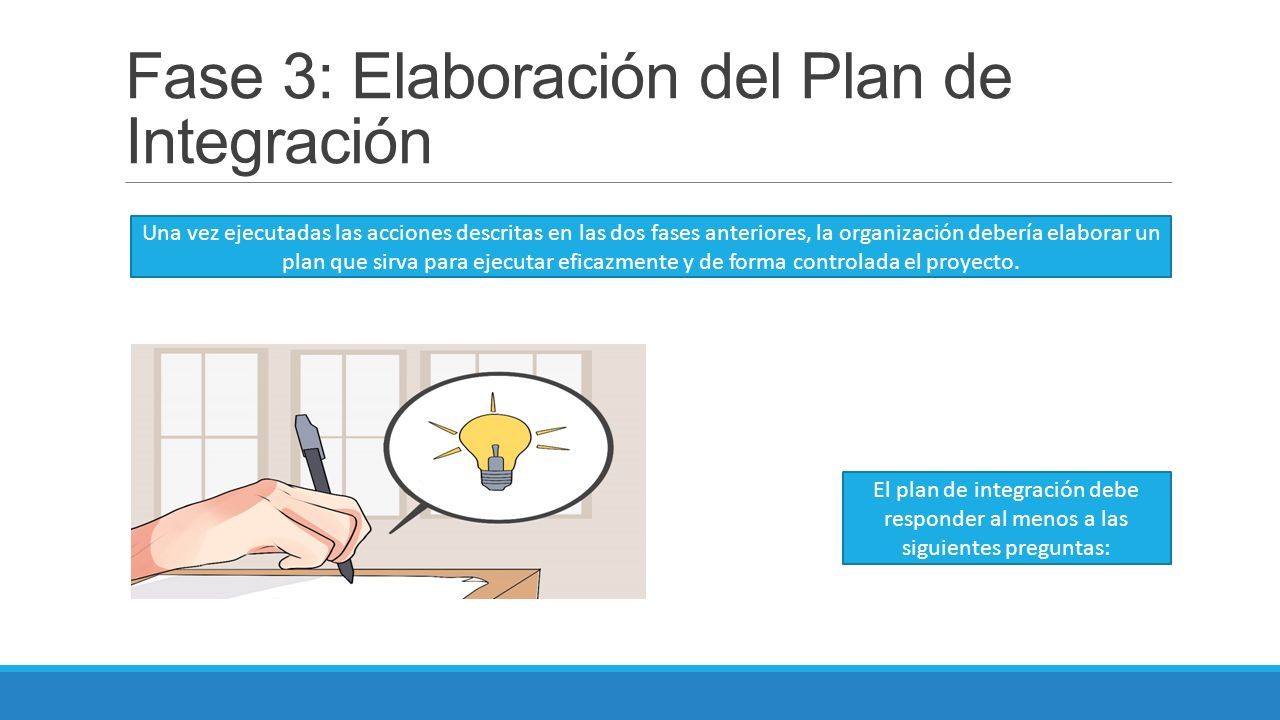 Fase 3: Elaboración del Plan de Integración

Una vez ejecutadas las acciones descritas en las dos fases anteriores, la organización debería elaborar un plan que sirva para ejecutar eficazmente y de forma controlada el proyecto.

El plan de integración debe responder al menos a las siguientes preguntas: